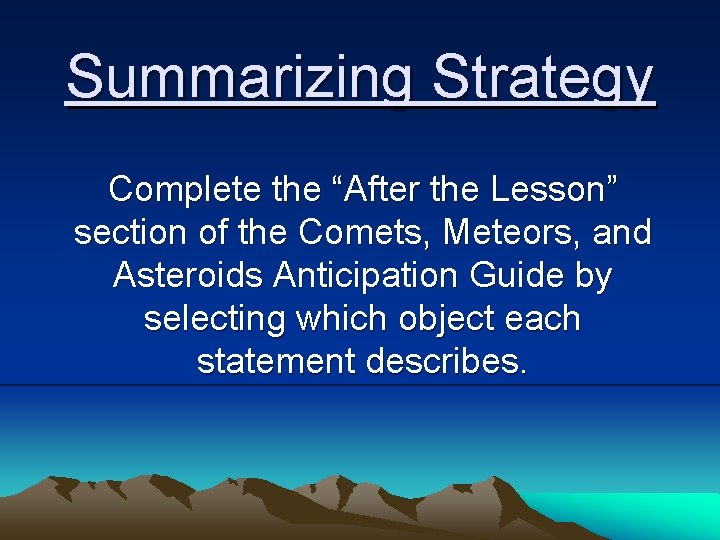 Summarizing Strategy

Complete the “After the Lesson” section of the Comets, Meteors, and Asteroids Anticipation Guide by selecting which object each statement describes.